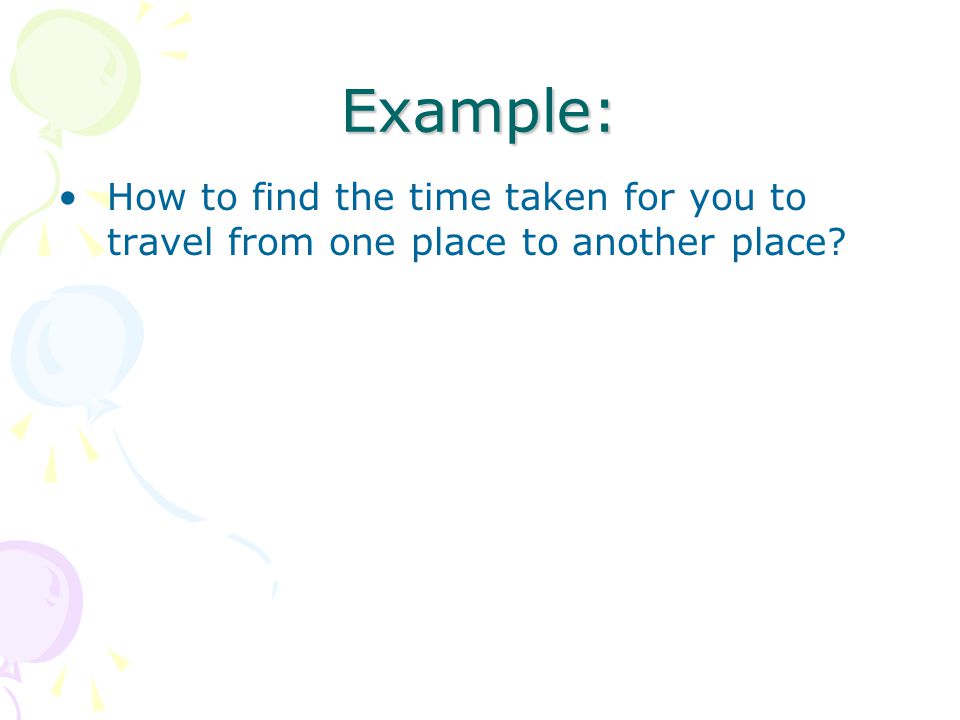 Example:

• How to find the time taken for you to travel from one place to another place?